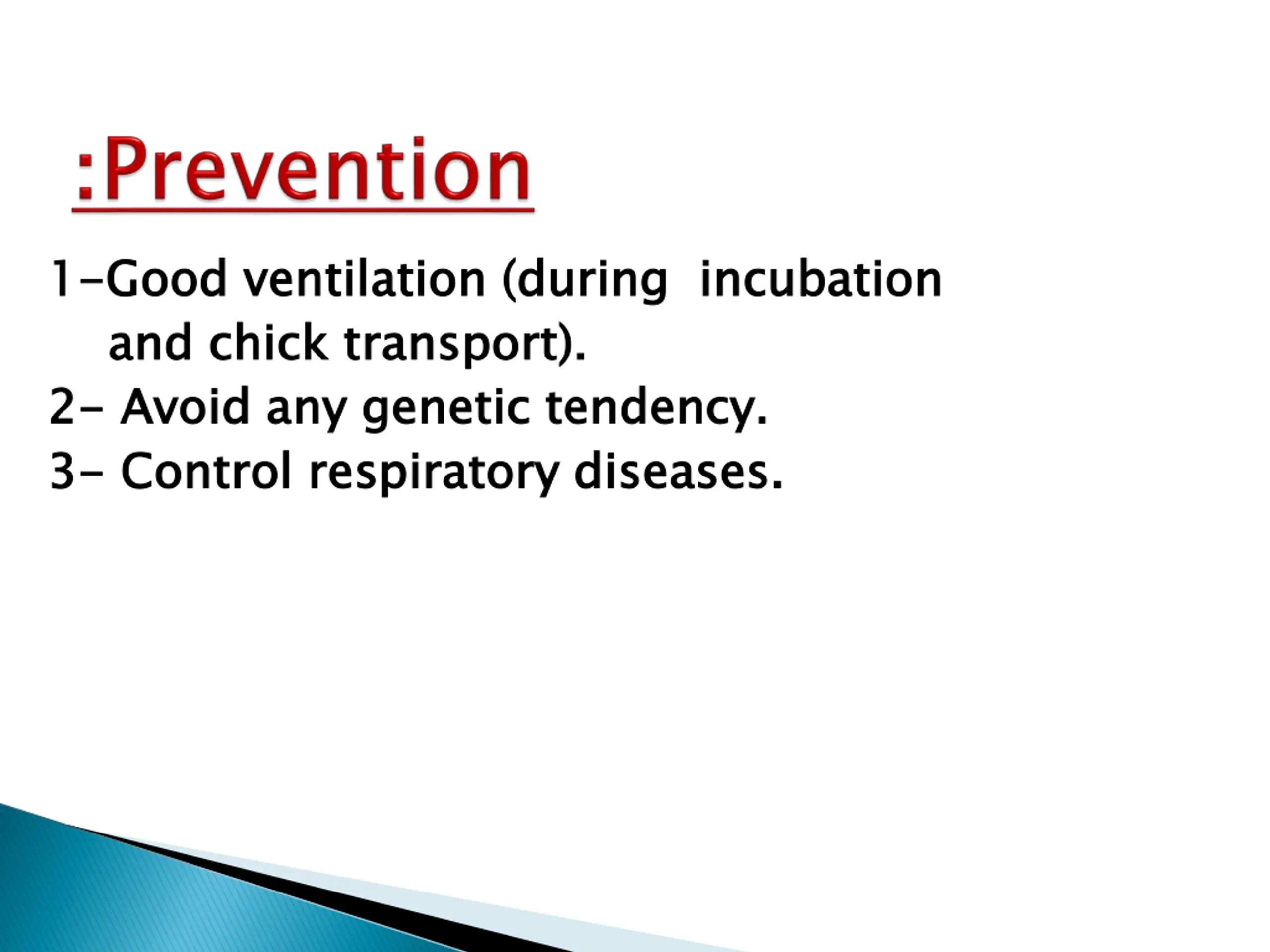 :Prevention

1-Good ventilation (during incubation and chick transport).

2- Avoid any genetic tendency.

3- Control respiratory diseases.